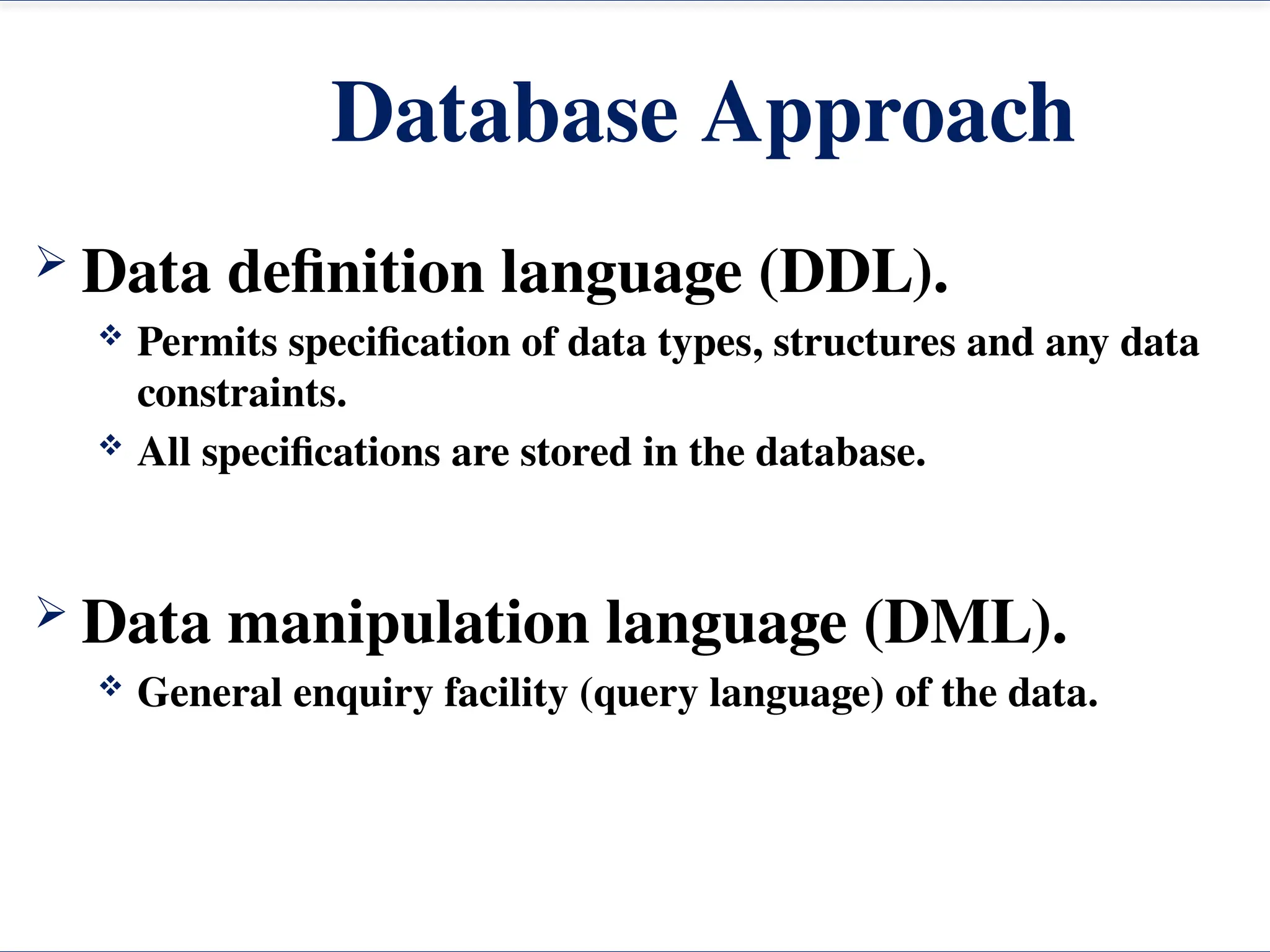 Database Approach

➢ Data definition language (DDL).

❖ Permits specification of data types, structures and any data constraints.

❖ All specifications are stored in the database.

➢ Data manipulation language (DML).

❖ General enquiry facility (query language) of the data.